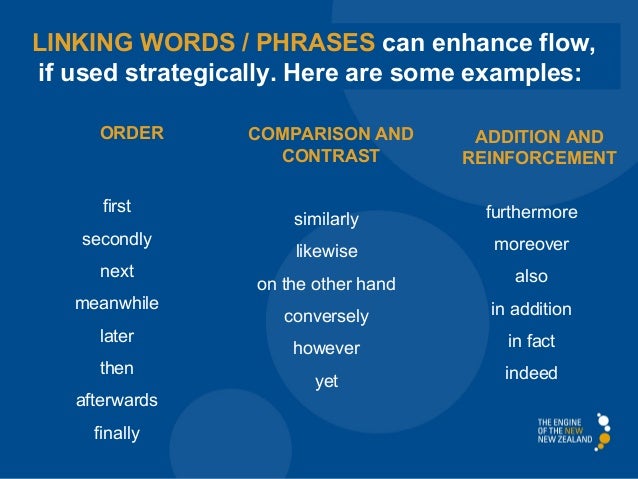 LINKING WORDS / PHRASES can enhance flow, if used strategically. Here are some examples:

ORDER

first
secondly
next
meanwhile
later
then
afterwards
finally

COMPARISON AND CONTRAST

similarly
likewise
on the other hand
conversely
however
yet

ADDITION AND REINFORCEMENT

furthermore
moreover
also
in addition
in fact
indeed

THE ENGINE OF THE NEW NEW ZEALAND